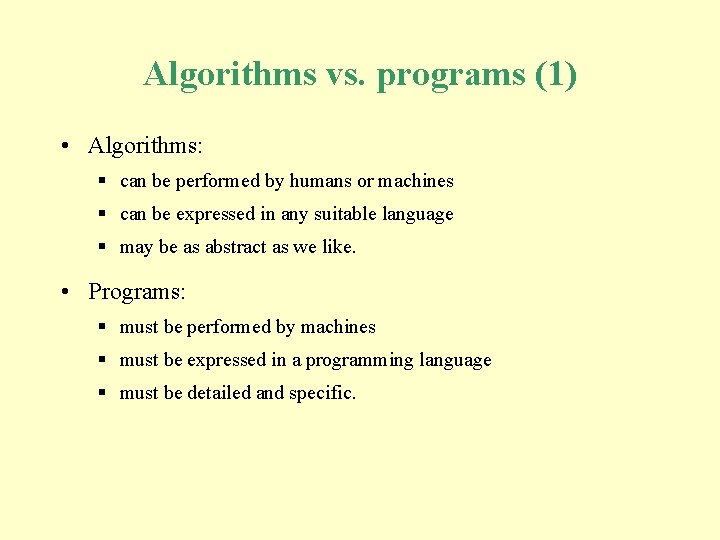 Algorithms vs. programs (1)

• Algorithms:
  ▪ can be performed by humans or machines
  ▪ can be expressed in any suitable language
  ▪ may be as abstract as we like.

• Programs:
  ▪ must be performed by machines
  ▪ must be expressed in a programming language
  ▪ must be detailed and specific.